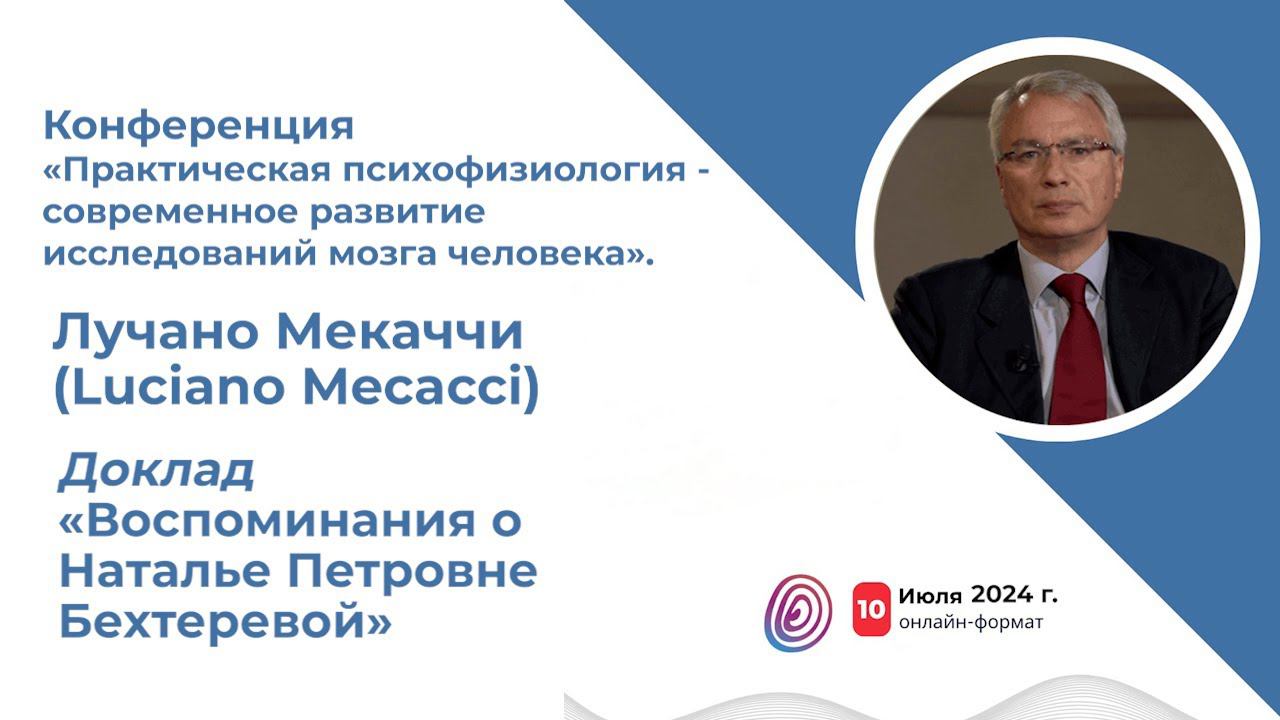 Конференция
«Практическая психофизиология - современное развитие исследований мозга человека».

Лучано Мекаччи
(Luciano Mecacci)

Доклад
«Воспоминания о Наталье Петровне Бехтеревой»

10 Июля 2024 г.
онлайн-формат